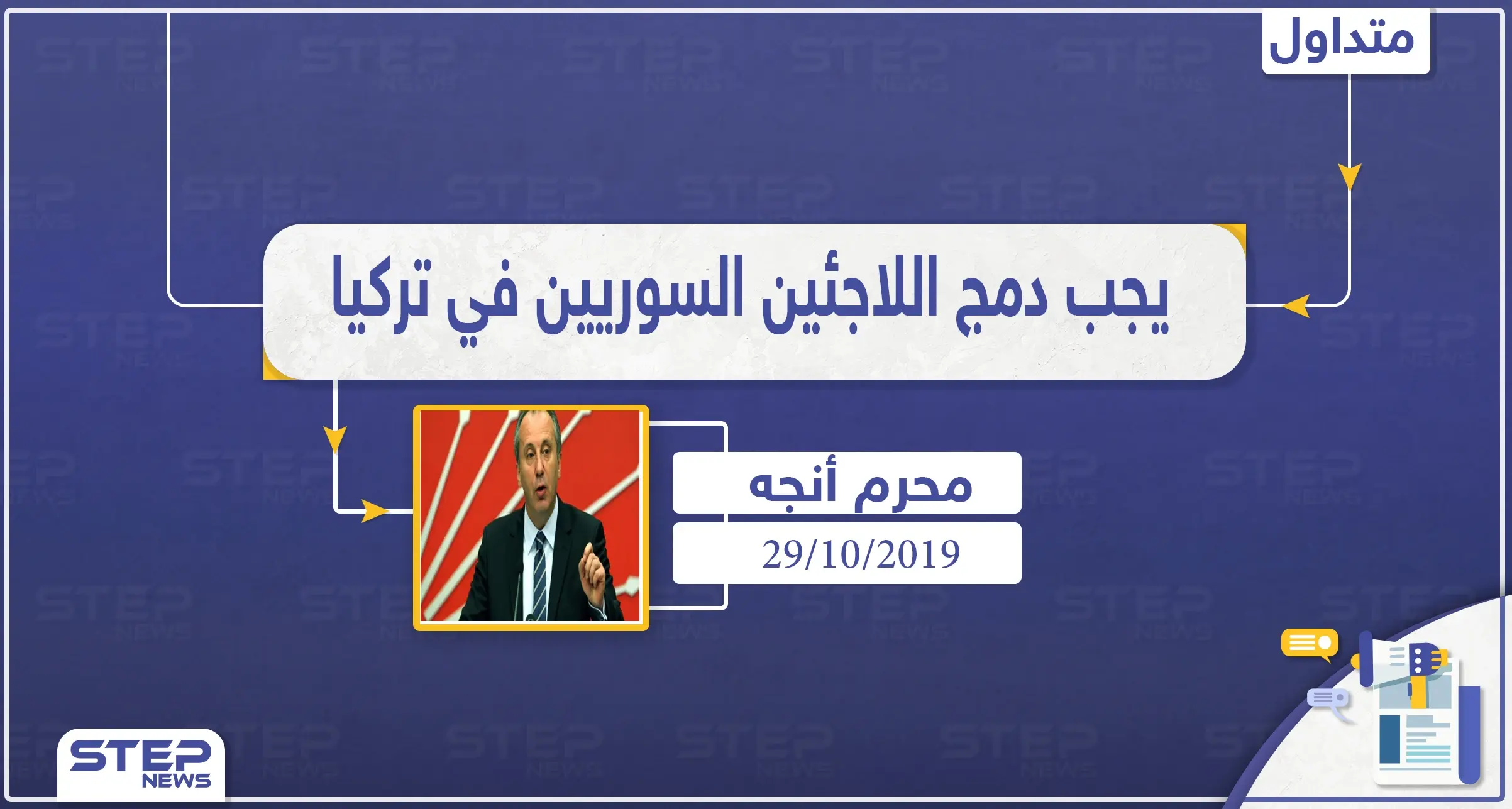 متداول

يجب دمج اللاجئين السوريين في تركيا

محرم أنجه

29/10/2019

STEP NEWS